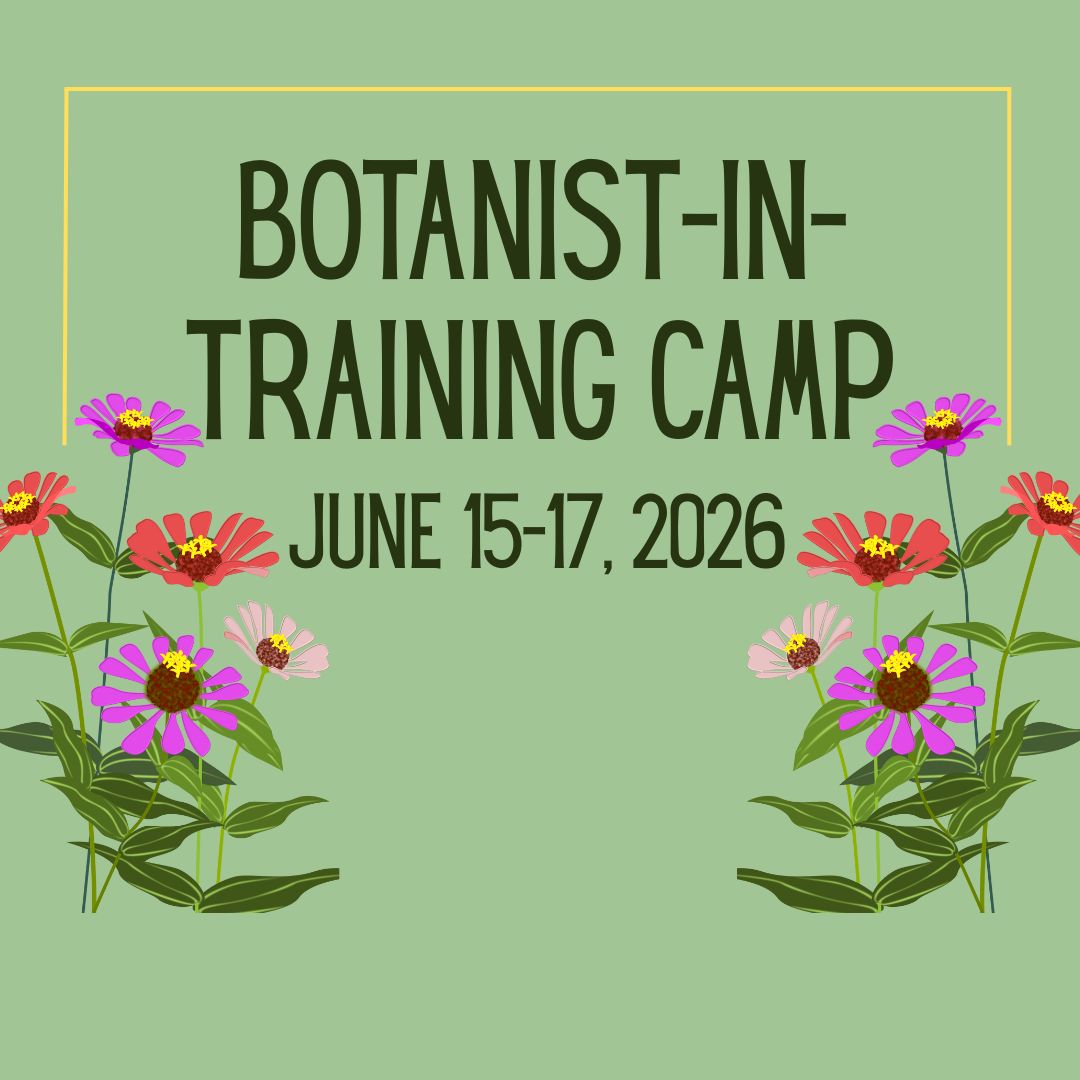 BOTANIST-IN-TRAINING CAMP

JUNE 15-17, 2026